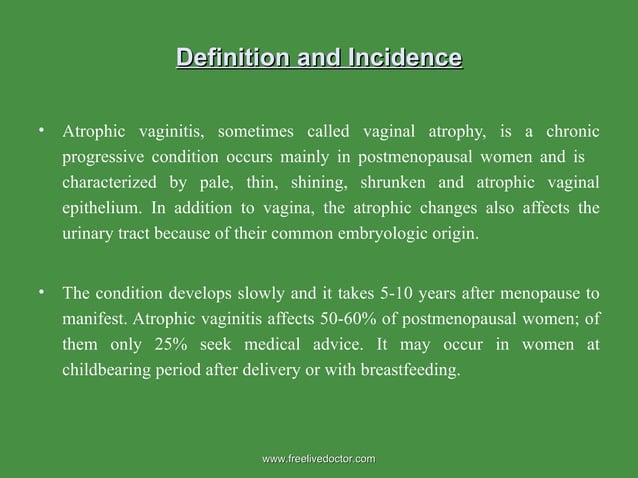 Definition and Incidence

• Atrophic vaginitis, sometimes called vaginal atrophy, is a chronic progressive condition occurs mainly in postmenopausal women and is characterized by pale, thin, shining, shrunken and atrophic vaginal epithelium. In addition to vagina, the atrophic changes also affects the urinary tract because of their common embryologic origin.

• The condition develops slowly and it takes 5-10 years after menopause to manifest. Atrophic vaginitis affects 50-60% of postmenopausal women; of them only 25% seek medical advice. It may occur in women at childbearing period after delivery or with breastfeeding.

www.freelivedoctor.com